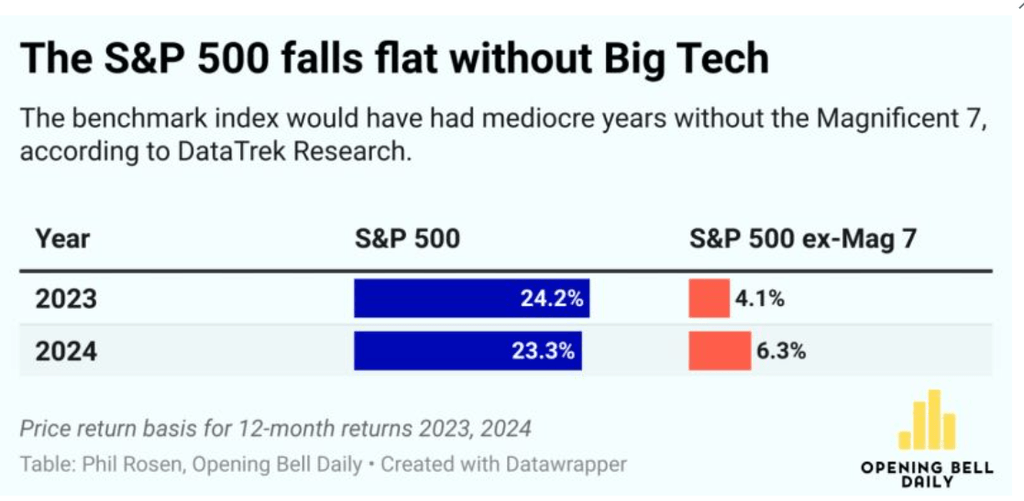 The S&P 500 falls flat without Big Tech

The benchmark index would have had mediocre years without the Magnificent 7, according to DataTrek Research.

| Year | S&P 500 | S&P 500 ex-Mag 7 |
|---|---|---|
| 2023 | 24.2% | 4.1% |
| 2024 | 23.3% | 6.3% |

Price return basis for 12-month returns 2023, 2024

Table: Phil Rosen, Opening Bell Daily • Created with Datawrapper

OPENING BELL DAILY